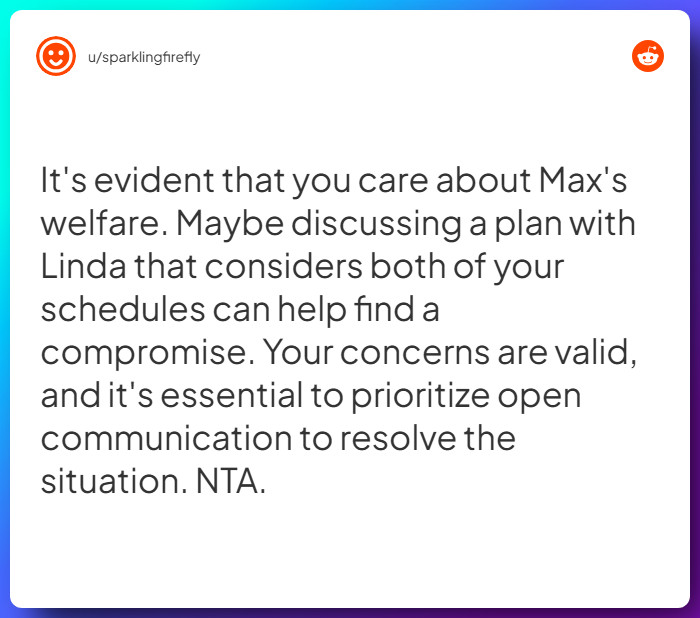 u/sparklingfirefly

It's evident that you care about Max's welfare. Maybe discussing a plan with Linda that considers both of your schedules can help find a compromise. Your concerns are valid, and it's essential to prioritize open communication to resolve the situation. NTA.